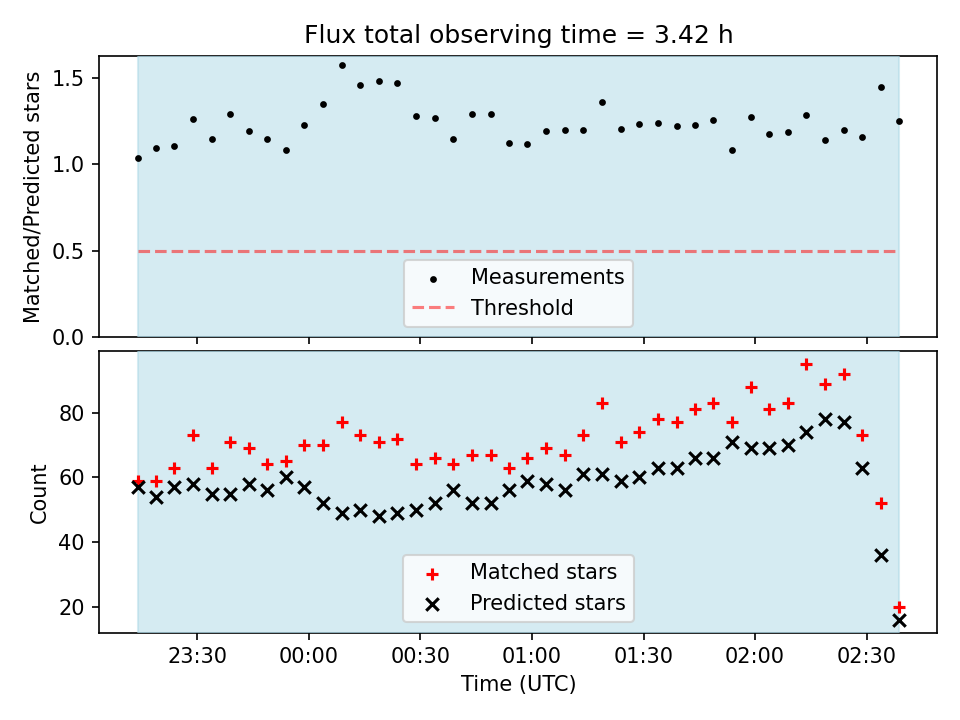 Flux total observing time = 3.42 h

Matched/Predicted stars

1.5
1.0
0.5
0.0

Measurements
Threshold

Count

80
60
40
20

Matched stars
Predicted stars

23:30
00:00
00:30
01:00
01:30
02:00
02:30

Time (UTC)